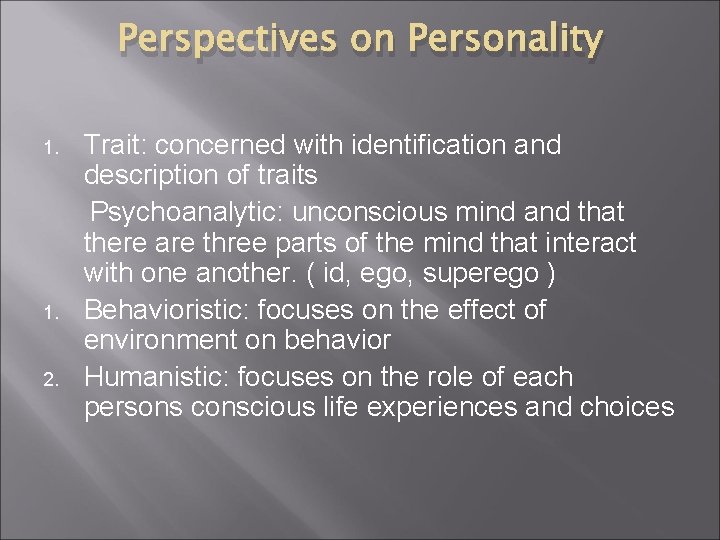 Perspectives on Personality

1. Trait: concerned with identification and description of traits

Psychoanalytic: unconscious mind and that there are three parts of the mind that interact with one another. ( id, ego, superego )

1. Behavioristic: focuses on the effect of environment on behavior

2. Humanistic: focuses on the role of each persons conscious life experiences and choices